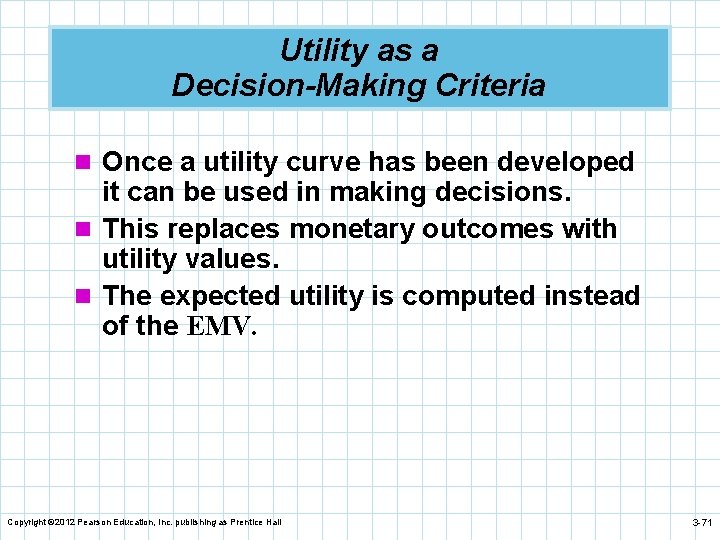 Utility as a Decision-Making Criteria

Once a utility curve has been developed it can be used in making decisions.

This replaces monetary outcomes with utility values.

The expected utility is computed instead of the EMV.

Copyright ©2012 Pearson Education, Inc. publishing as Prentice Hall

3-71